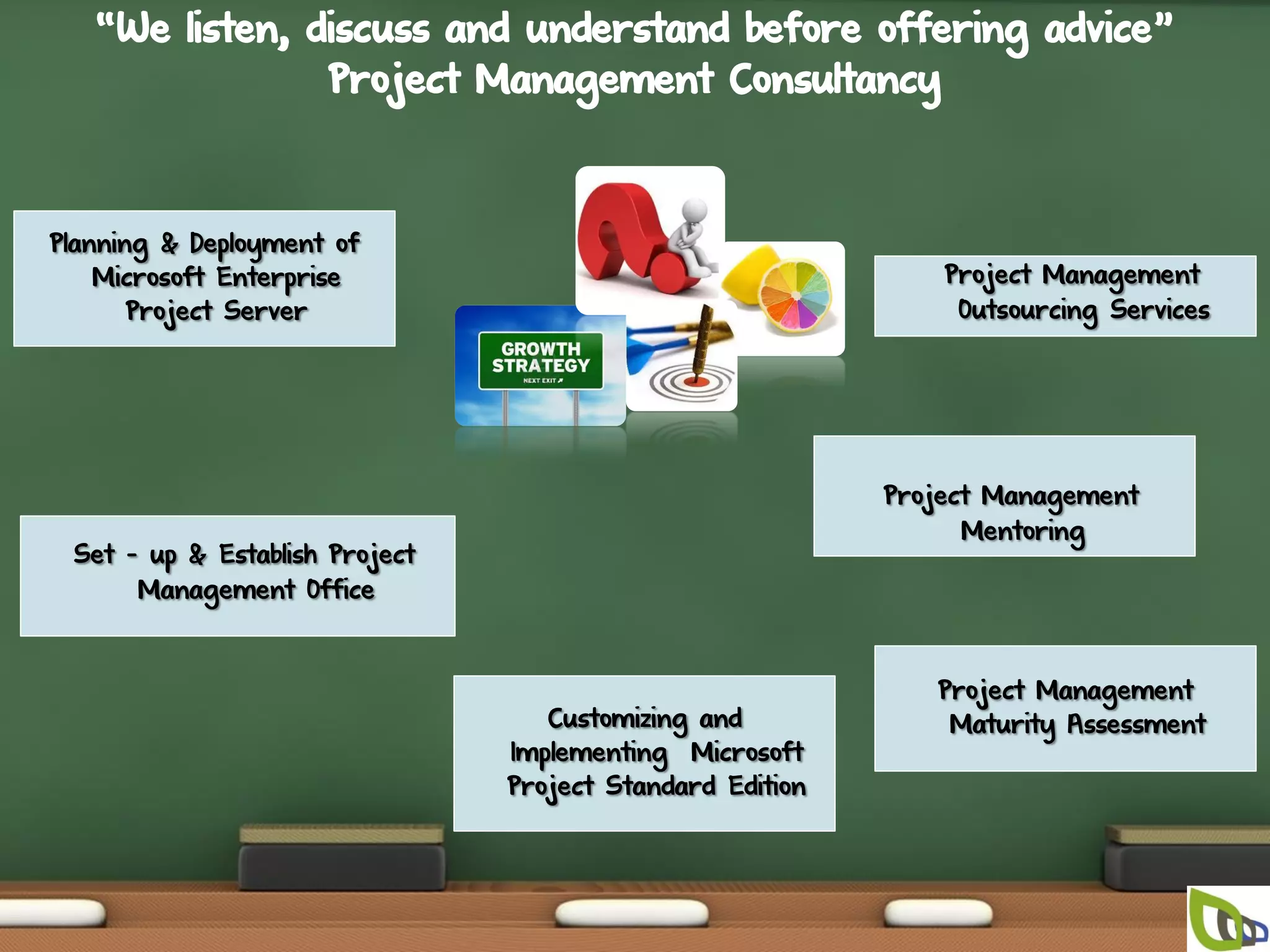 "We listen, discuss and understand before offering advice"
Project Management Consultancy

Planning & Deployment of Microsoft Enterprise Project Server

GROWTH STRATEGY
NEXT EXIT

Project Management Outsourcing Services

Project Management Mentoring

Set - up & Establish Project Management Office

Customizing and Implementing Microsoft Project Standard Edition

Project Management Maturity Assessment